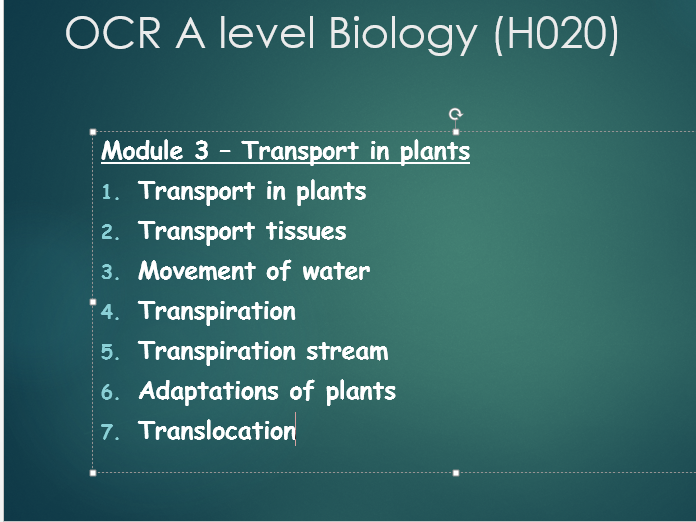 OCR A level Biology (H020)

Module 3 – Transport in plants

1. Transport in plants
2. Transport tissues
3. Movement of water
4. Transpiration
5. Transpiration stream
6. Adaptations of plants
7. Translocation